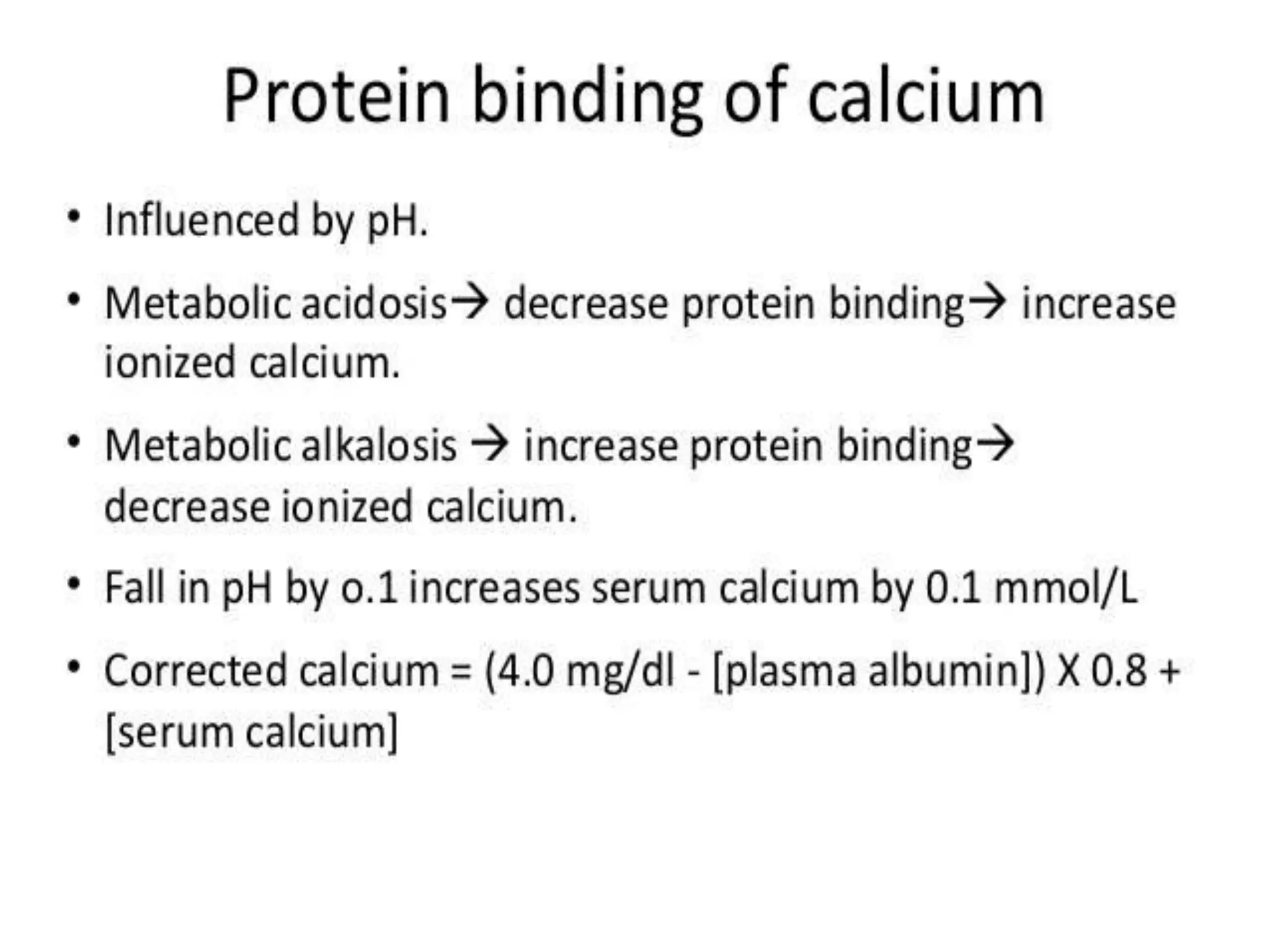 Protein binding of calcium

• Influenced by pH.

• Metabolic acidosis→ decrease protein binding→ increase ionized calcium.

• Metabolic alkalosis → increase protein binding→ decrease ionized calcium.

• Fall in pH by o.1 increases serum calcium by 0.1 mmol/L

• Corrected calcium = (4.0 mg/dl - [plasma albumin]) X 0.8 + [serum calcium]